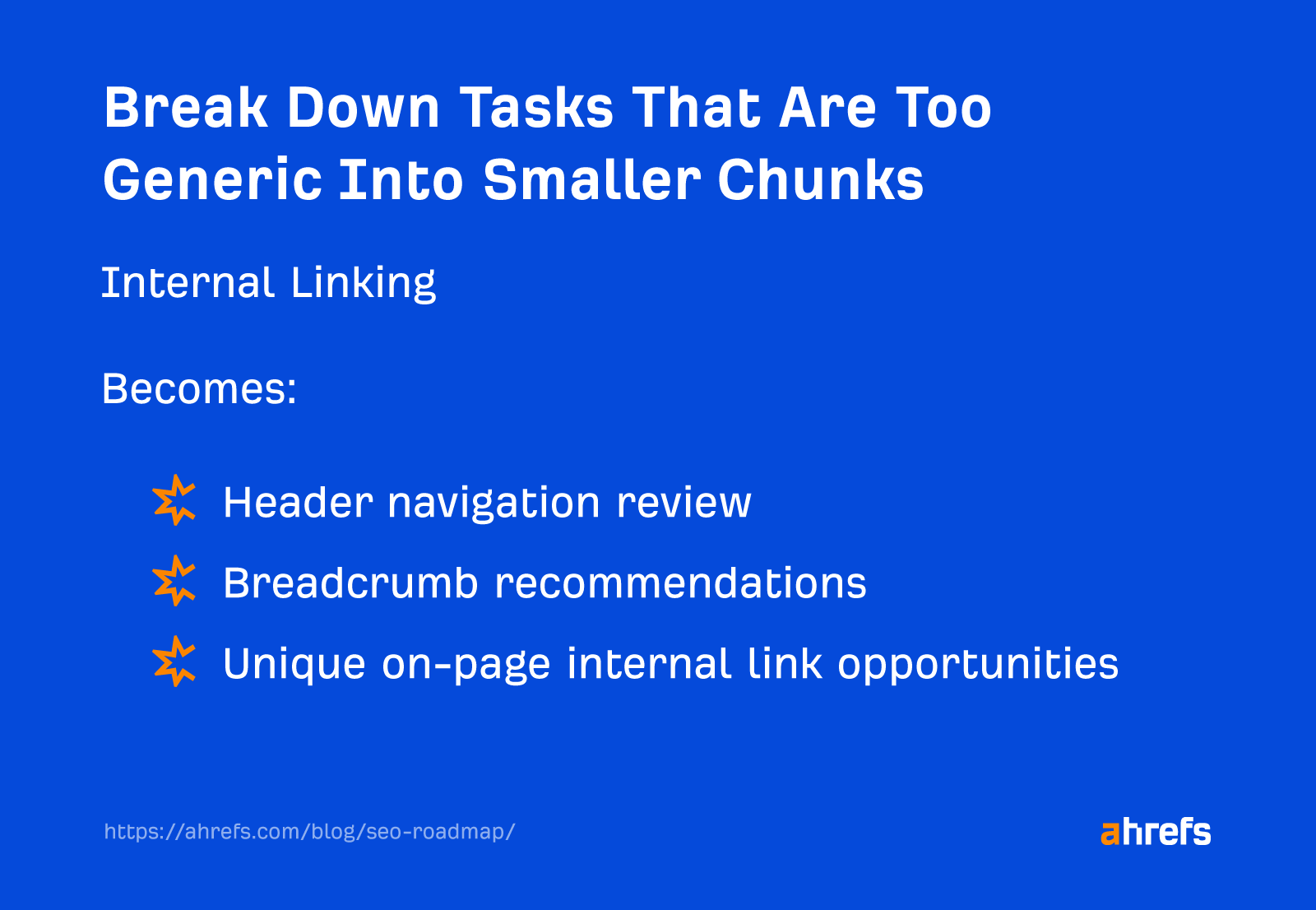 Break Down Tasks That Are Too Generic Into Smaller Chunks

Internal Linking

Becomes:

Header navigation review

Breadcrumb recommendations

Unique on-page internal link opportunities

https://ahrefs.com/blog/seo-roadmap/

ahrefs